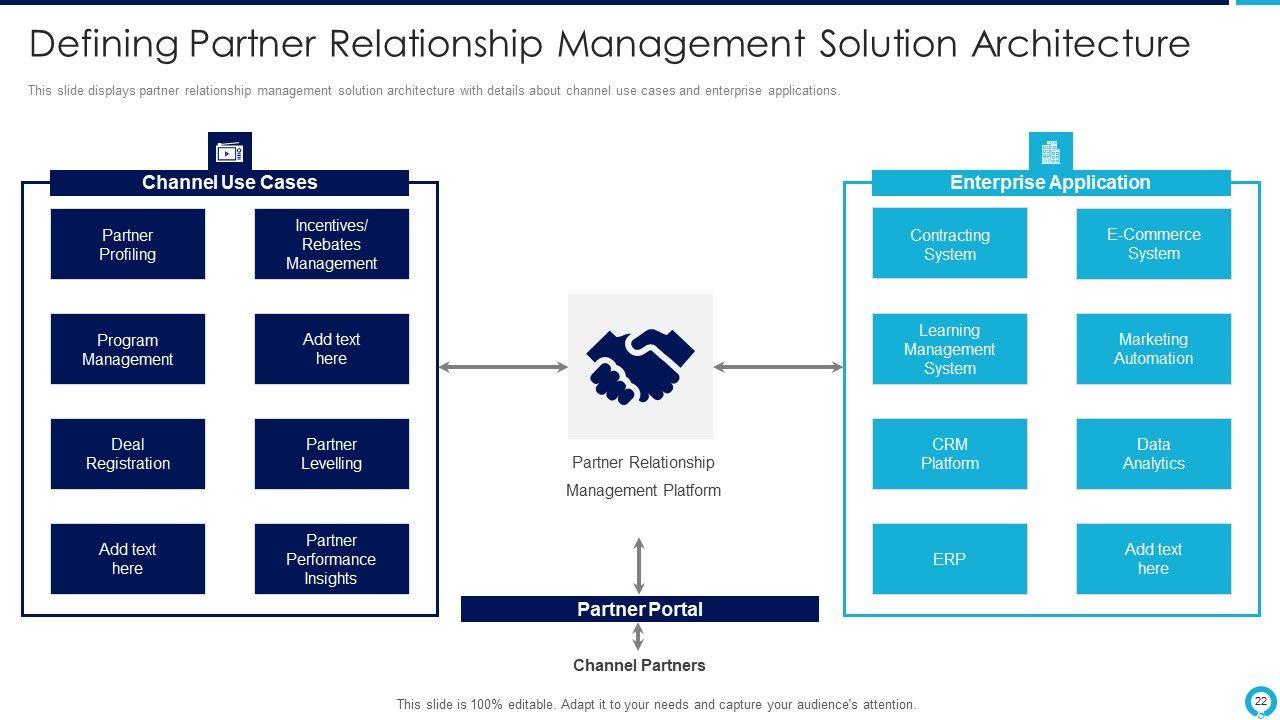 Defining Partner Relationship Management Solution Architecture

This slide displays partner relationship management solution architecture with details about channel use cases and enterprise applications.

Channel Use Cases

Partner Profiling

Incentives/ Rebates Management

Program Management

Add text here

Deal Registration

Partner Levelling

Add text here

Partner Performance Insights

Partner Relationship Management Platform

Partner Portal

Channel Partners

Enterprise Application

Contracting System

E-Commerce System

Learning Management System

Marketing Automation

CRM Platform

Data Analytics

ERP

Add text here

This slide is 100% editable. Adapt it to your needs and capture your audience's attention.

22